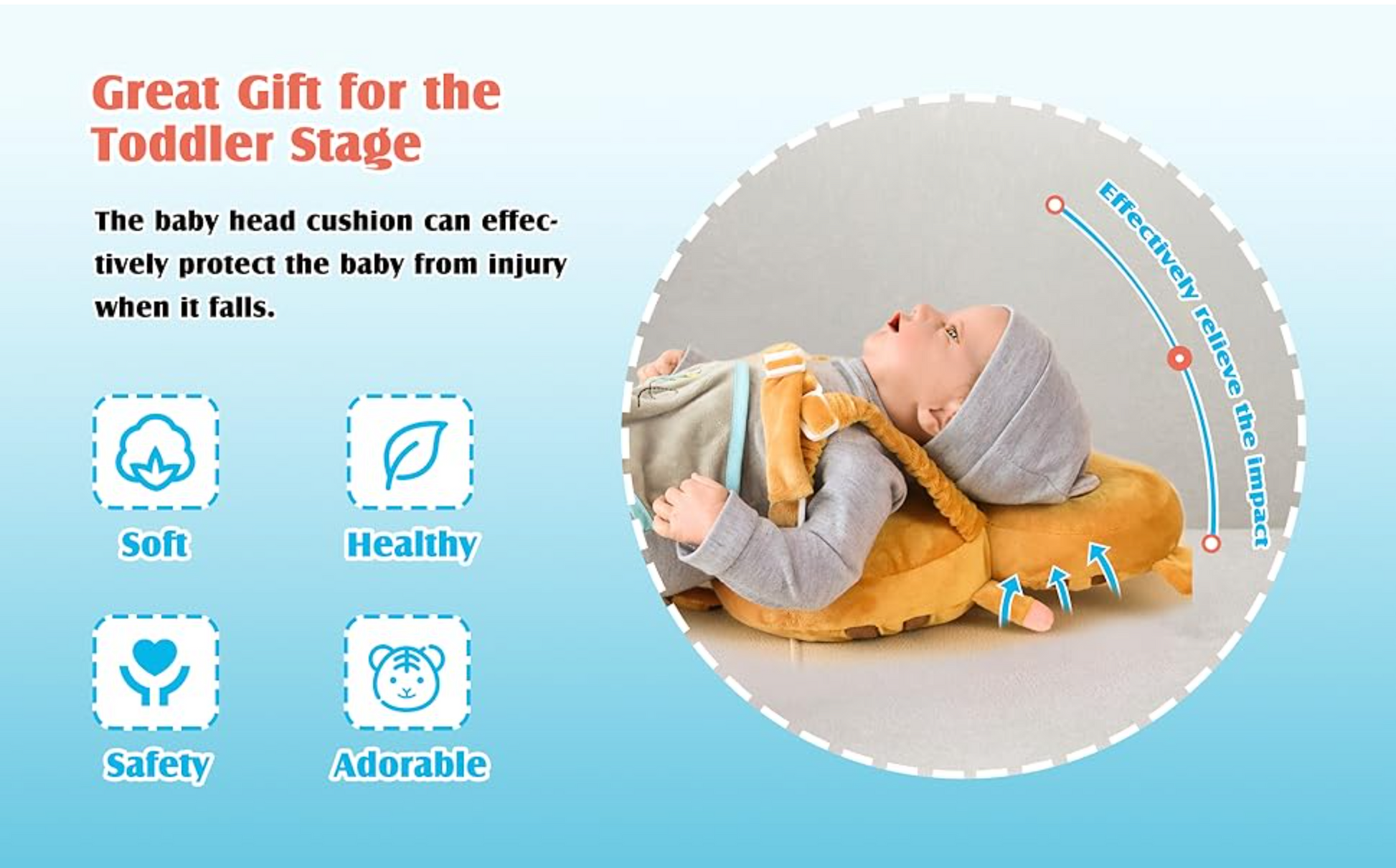 Great Gift for the Toddler Stage

The baby head cushion can effectively protect the baby from injury when it falls.

Soft

Healthy

Safety

Adorable

Effectively relieve the impact